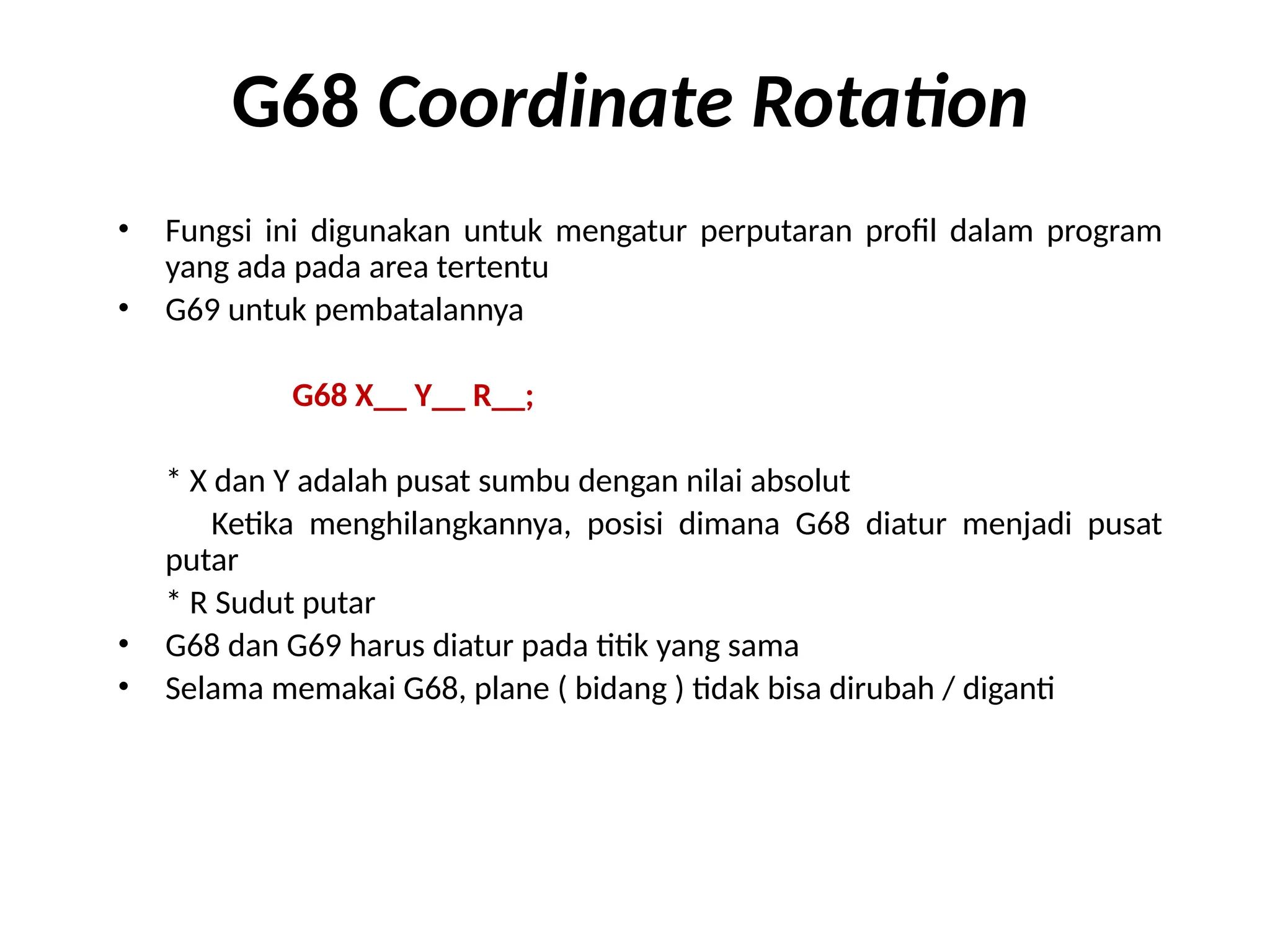 G68 Coordinate Rotation

• Fungsi ini digunakan untuk mengatur perputaran profil dalam program yang ada pada area tertentu
• G69 untuk pembatalannya

G68 X__ Y__ R__;

* X dan Y adalah pusat sumbu dengan nilai absolut
Ketika menghilangkannya, posisi dimana G68 diatur menjadi pusat putar
* R Sudut putar
• G68 dan G69 harus diatur pada titik yang sama
• Selama memakai G68, plane ( bidang ) tidak bisa dirubah / diganti